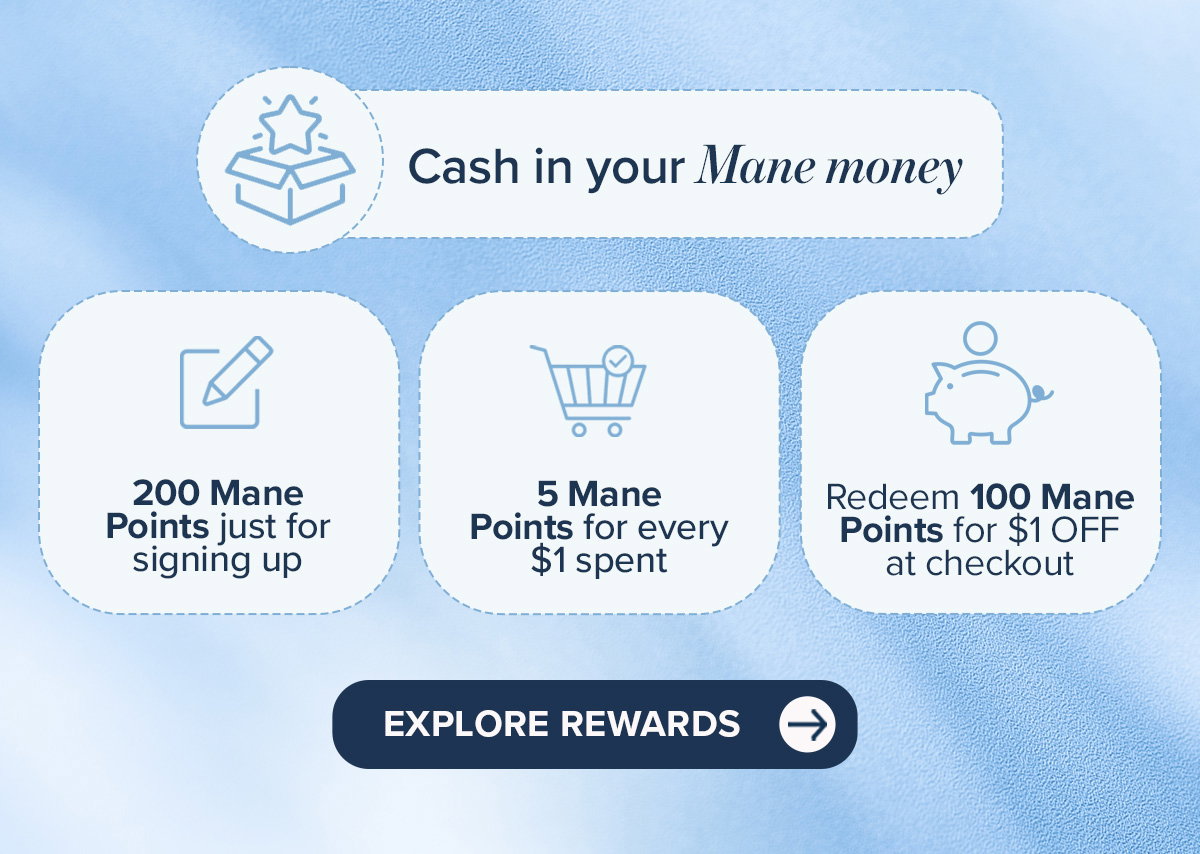 Cash in your Mane money

200 Mane Points just for signing up

5 Mane Points for every \$1 spent

Redeem 100 Mane Points for \$1 OFF at checkout

EXPLORE REWARDS